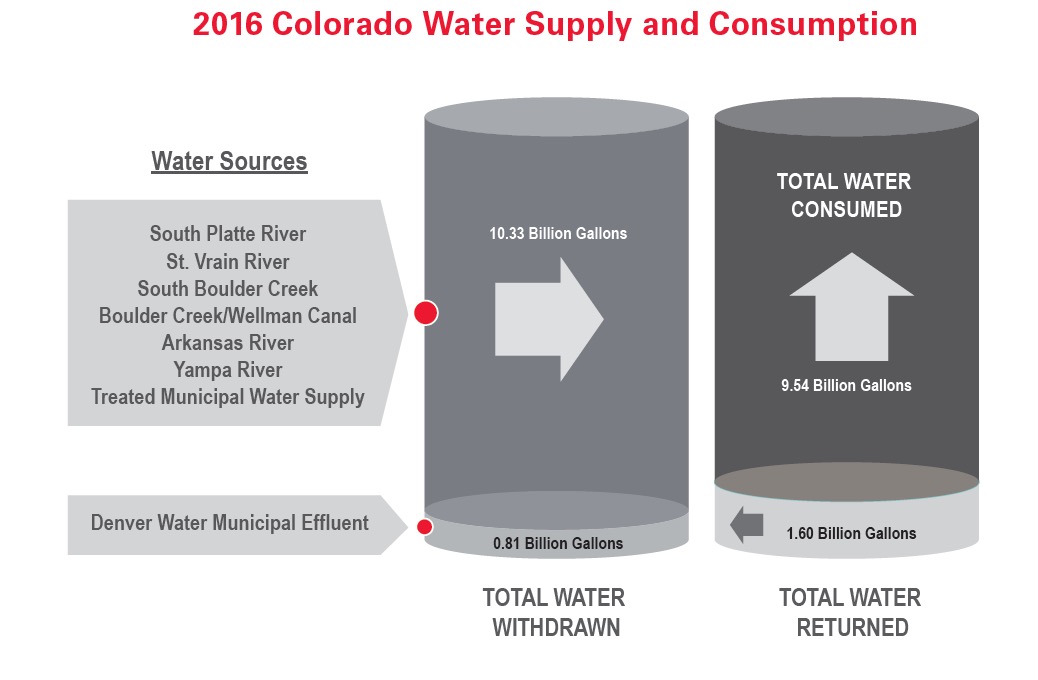 2016 Colorado Water Supply and Consumption

Water Sources

South Platte River
St. Vrain River
South Boulder Creek
Boulder Creek/Wellman Canal
Arkansas River
Yampa River
Treated Municipal Water Supply

Denver Water Municipal Effluent

10.33 Billion Gallons

0.81 Billion Gallons

TOTAL WATER WITHDRAWN

TOTAL WATER CONSUMED

9.54 Billion Gallons

1.60 Billion Gallons

TOTAL WATER RETURNED